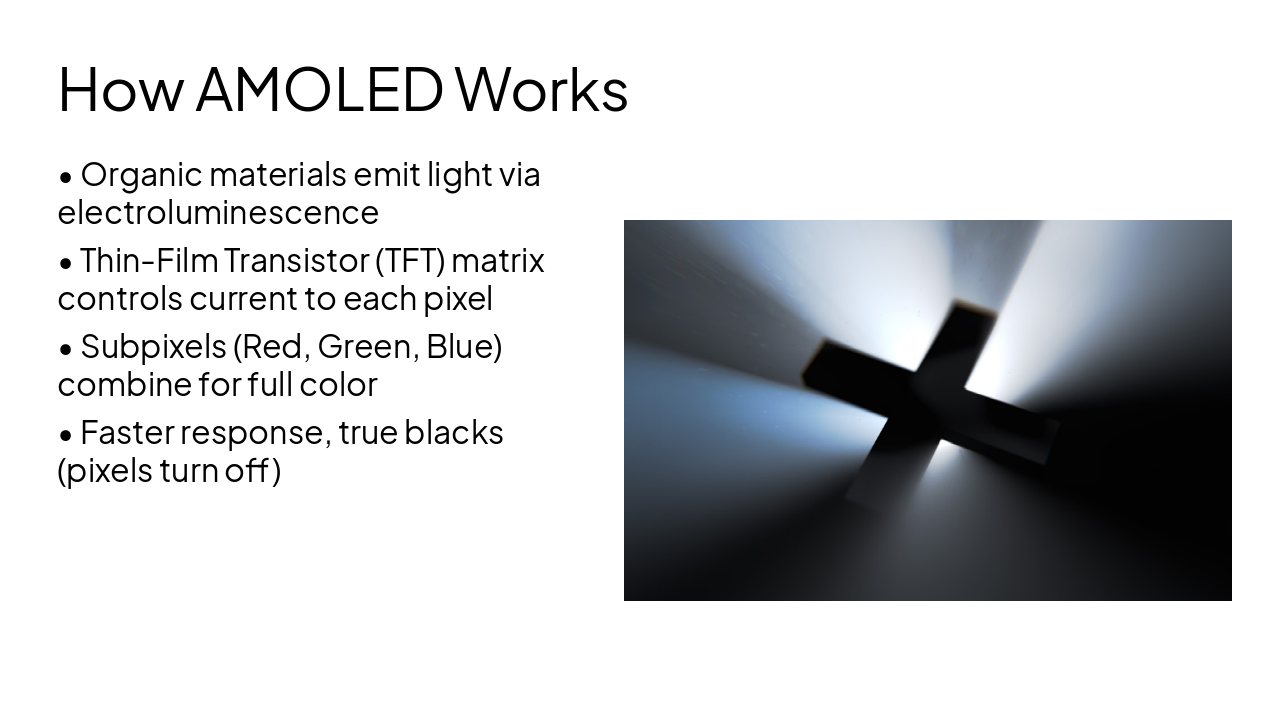 How AMOLED Works

• Organic materials emit light via electroluminescence

• Thin-Film Transistor (TFT) matrix controls current to each pixel

• Subpixels (Red, Green, Blue) combine for full color

• Faster response, true blacks (pixels turn off)